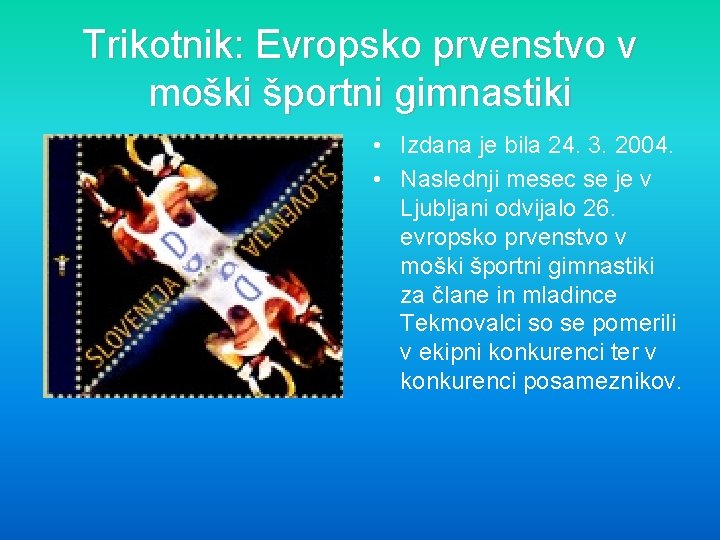 Trikotnik: Evropsko prvenstvo v moški športni gimnastiki

SLOVENIJA

SLOVENIJA

• Izdana je bila 24. 3. 2004.
• Naslednji mesec se je v Ljubljani odvijalo 26. evropsko prvenstvo v moški športni gimnastiki za člane in mladince Tekmovalci so se pomerili v ekipni konkurenci ter v konkurenci posameznikov.